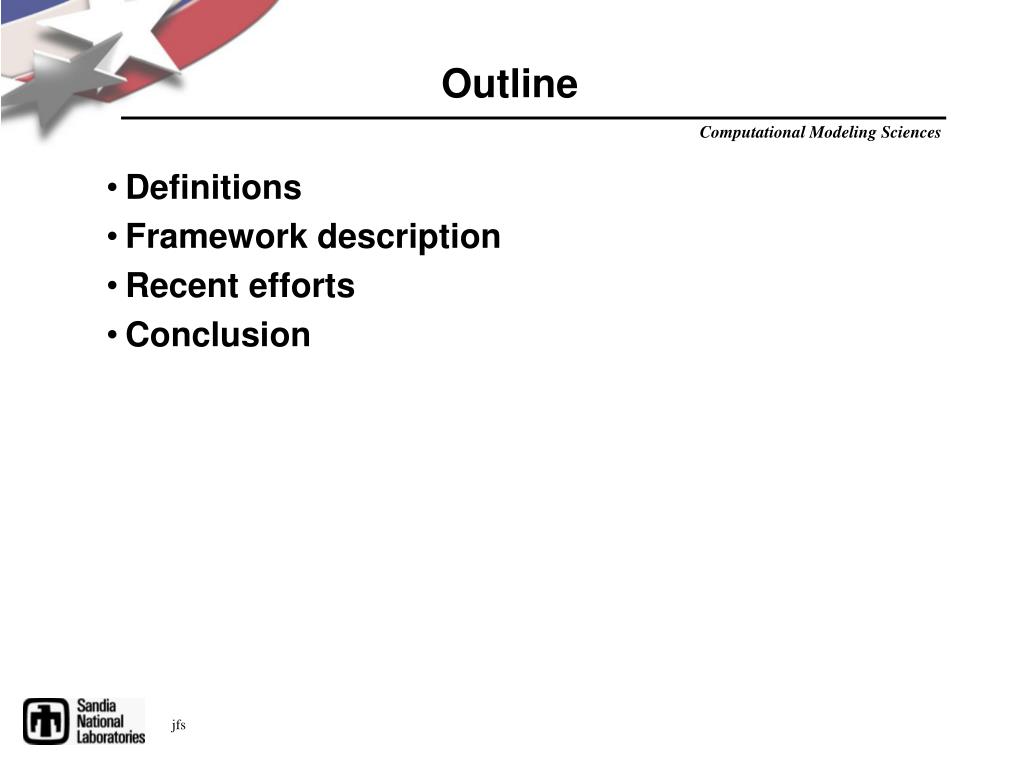 Outline

Computational Modeling Sciences

• Definitions
• Framework description
• Recent efforts
• Conclusion

Sandia National Laboratories

jfs